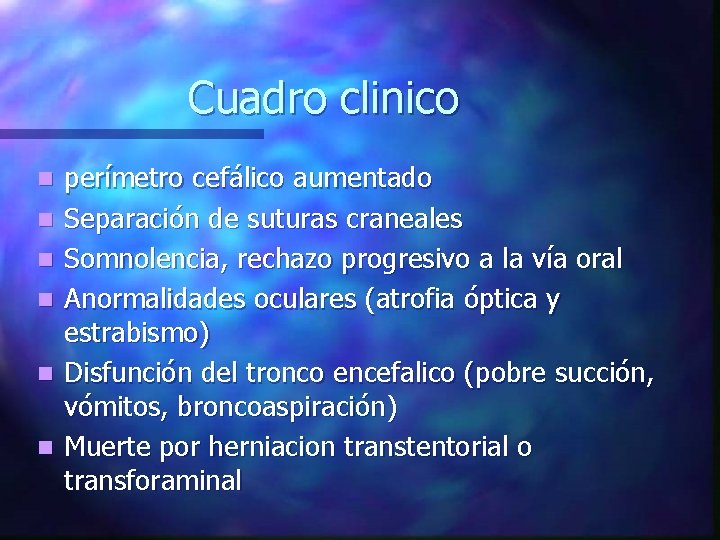 Cuadro clinico

- perímetro cefálico aumentado
- Separación de suturas craneales
- Somnolencia, rechazo progresivo a la vía oral
- Anormalidades oculares (atrofia óptica y estrabismo)
- Disfunción del tronco encefalico (pobre succión, vómitos, broncoaspiración)
- Muerte por herniacion transtentorial o transforaminal